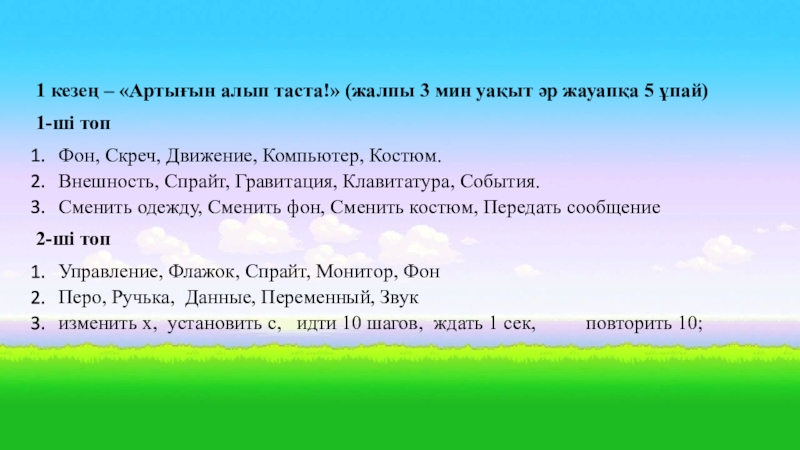 1 кезең – «Артығын алып таста!» (жалпы 3 мин уақыт әр жауапқа 5 ұпай)

1-ші топ

1. Фон, Скреч, Движение, Компьютер, Костюм.
2. Внешность, Спрайт, Гравитация, Клавитатура, События.
3. Сменить одежду, Сменить фон, Сменить костюм, Передать сообщение

2-ші топ

1. Управление, Флажок, Спрайт, Монитор, Фон
2. Перо, Ручька, Данные, Переменный, Звук
3. изменить х, установить с, идти 10 шагов, ждать 1 сек, повторить 10;